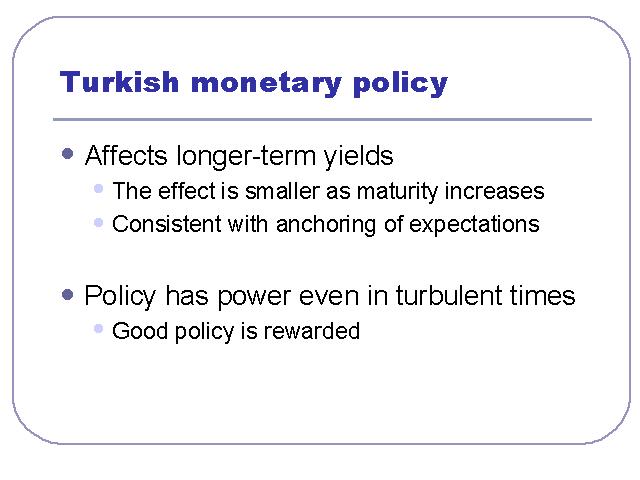 Turkish monetary policy

- Affects longer-term yields
  - The effect is smaller as maturity increases
  - Consistent with anchoring of expectations

- Policy has power even in turbulent times
  - Good policy is rewarded